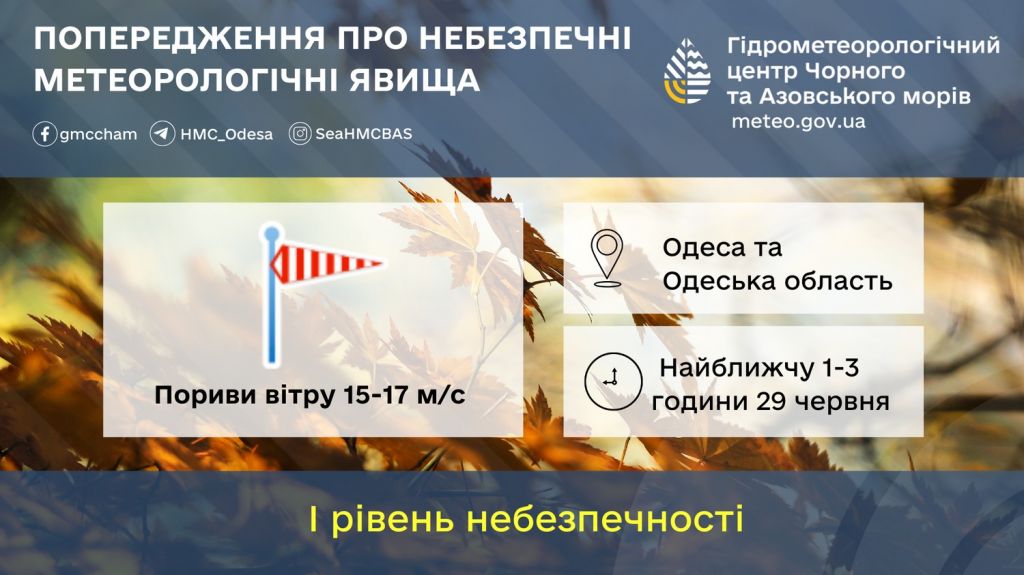 ПОПЕРЕДЖЕННЯ ПРО НЕБЕЗПЕЧНІ МЕТЕОРОЛОГІЧНІ ЯВИЩА

gmccham HMC_Odesa SeaHMCBAS

Гідрометеорологічний центр Чорного та Азовського морів
meteo.gov.ua

Пориви вітру 15-17 м/с

Одеса та Одеська область

Найближчу 1-3 години 29 червня

І рівень небезпечності